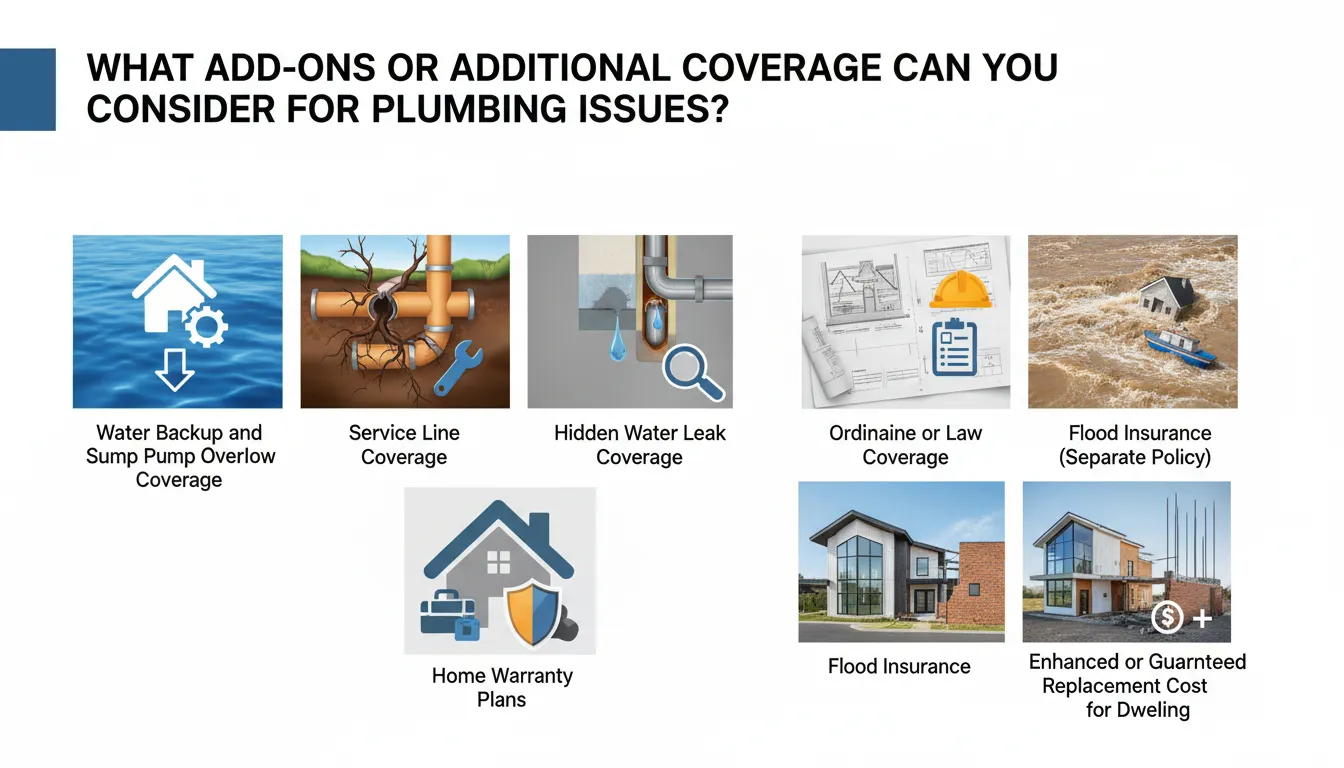 WHAT ADD-ONS OR ADDITIONAL COVERAGE CAN YOU CONSIDER FOR PLUMBING ISSUES?

Water Backup and Sump Pump Overlow Coverage

Service Line Coverage

Hidden Water Leak Coverage

Ordinaine or Law Coverage

Flood Insurance (Separate Policy)

Home Warranty Plans

Flood Insurance

Enhanced or Guarnteed Replacement Cost for Dweling